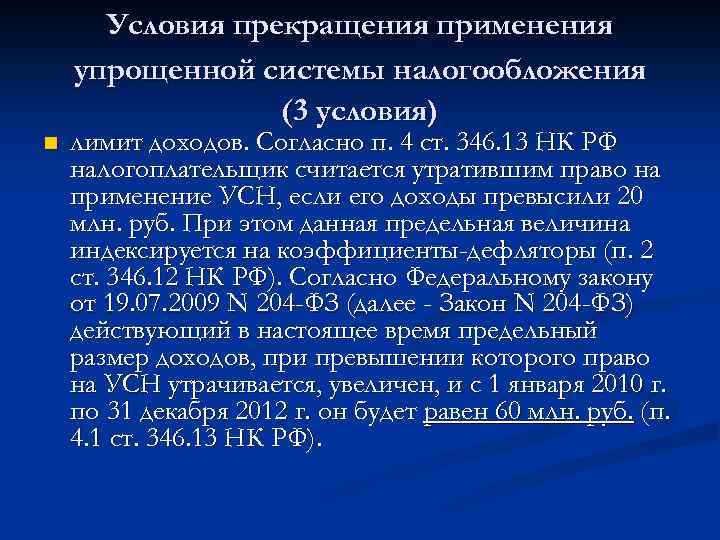 Условия прекращения применения упрощенной системы налогообложения (3 условия)

лимит доходов. Согласно п. 4 ст. 346.13 НК РФ налогоплательщик считается утратившим право на применение УСН, если его доходы превысили 20 млн. руб. При этом данная предельная величина индексируется на коэффициенты-дефляторы (п. 2 ст. 346.12 НК РФ). Согласно Федеральному закону от 19.07.2009 N 204-ФЗ (далее - Закон N 204-ФЗ) действующий в настоящее время предельный размер доходов, при превышении которого право на УСН утрачивается, увеличен, и с 1 января 2010 г. по 31 декабря 2012 г. он будет равен 60 млн. руб. (п. 4.1 ст. 346.13 НК РФ).